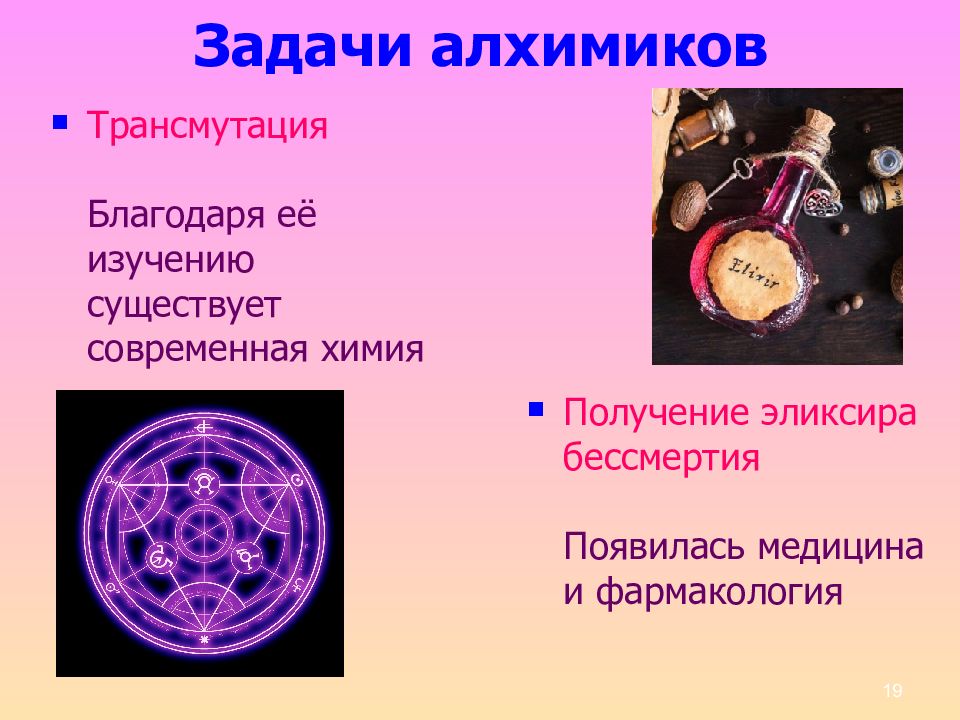 Задачи алхимиков

Трансмутация

Благодаря её изучению существует современная химия

Elixir

Получение эликсира бессмертия

Появилась медицина и фармакология

19